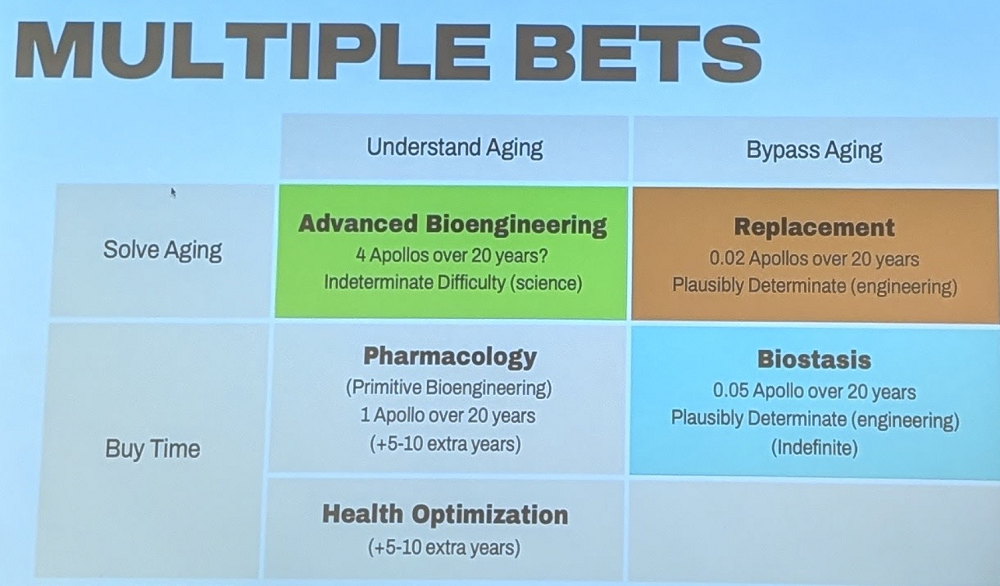 MULTIPLE BETS

|  | Understand Aging | Bypass Aging |
|---|---|---|
| Solve Aging | **Advanced Bioengineering** 4 Apollos over 20 years? Indeterminate Difficulty (science) | **Replacement** 0.02 Apollos over 20 years Plausibly Determinate (engineering) |
| Buy Time | **Pharmacology** (Primitive Bioengineering) 1 Apollo over 20 years (+5-10 extra years) | **Biostasis** 0.05 Apollo over 20 years Plausibly Determinate (engineering) (Indefinite) |
|  | **Health Optimization** (+5-10 extra years) |  |